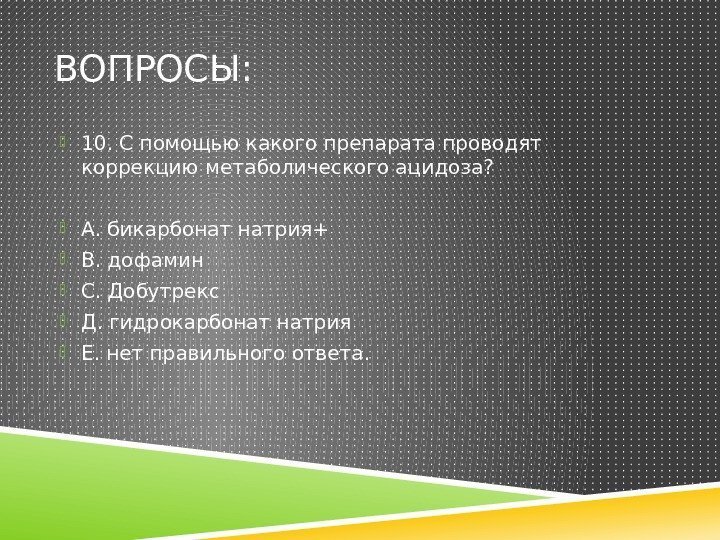 ВОПРОСЫ:

10. С помощью какого препарата проводят коррекцию метаболического ацидоза?

А. бикарбонат натрия+

В. дофамин

С. Добутрекс

Д. гидрокарбонат натрия

Е. нет правильного ответа.